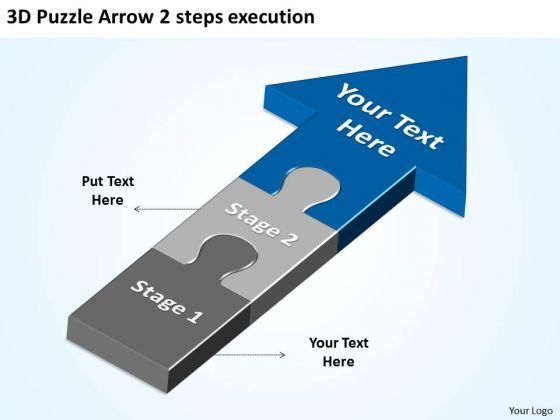 3D Puzzle Arrow 2 steps execution

Your Text Here

Put Text Here

Stage 2

Stage 1

Your Text Here

Your Logo